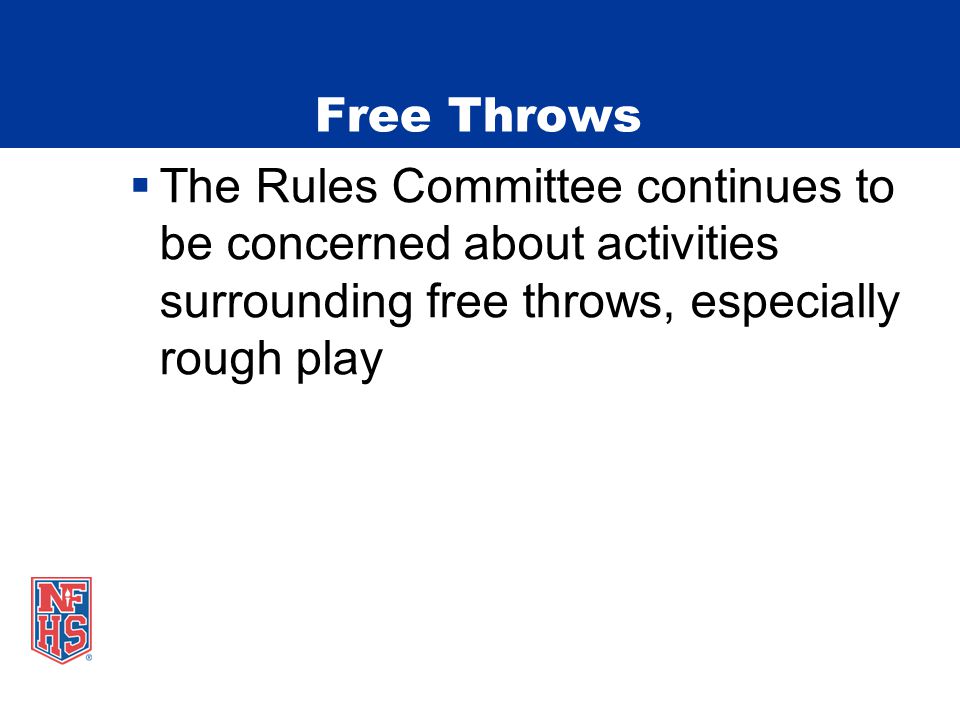 Free Throws

▪ The Rules Committee continues to be concerned about activities surrounding free throws, especially rough play

NFHS